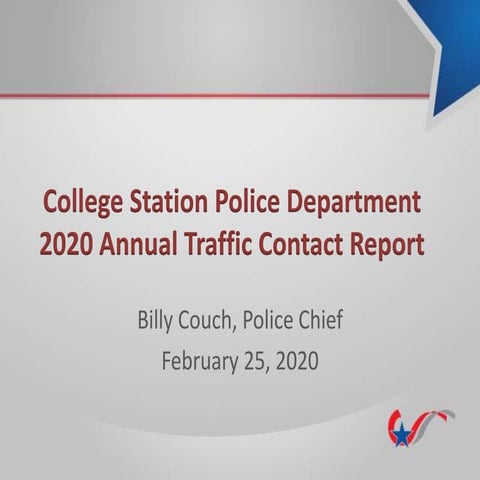 College Station Police Department
2020 Annual Traffic Contact Report

Billy Couch, Police Chief
February 25, 2020